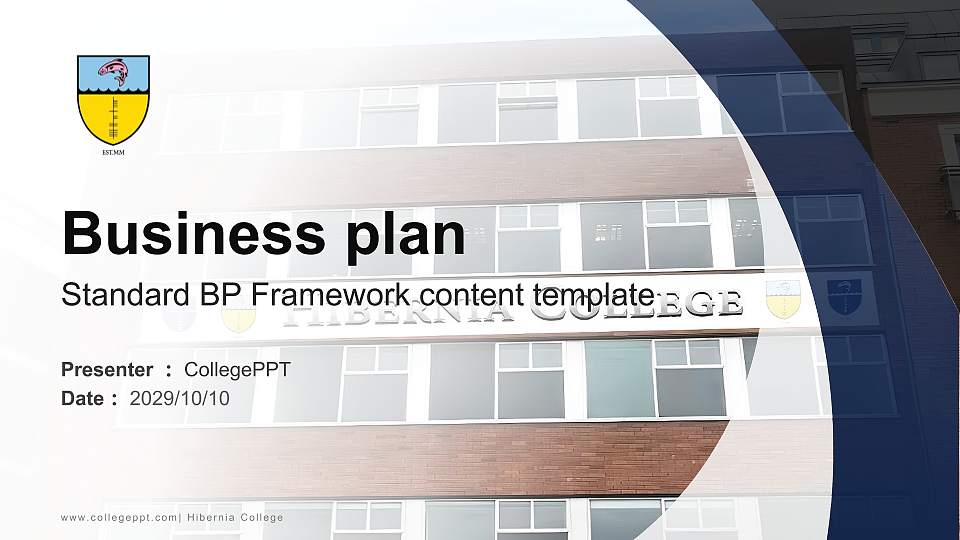 EST.MM

Business plan

Standard BP Framework content template

HIBERNIA COLLEGE

Presenter : CollegePPT

Date : 2029/10/10

www.collegeppt.com| Hibernia College